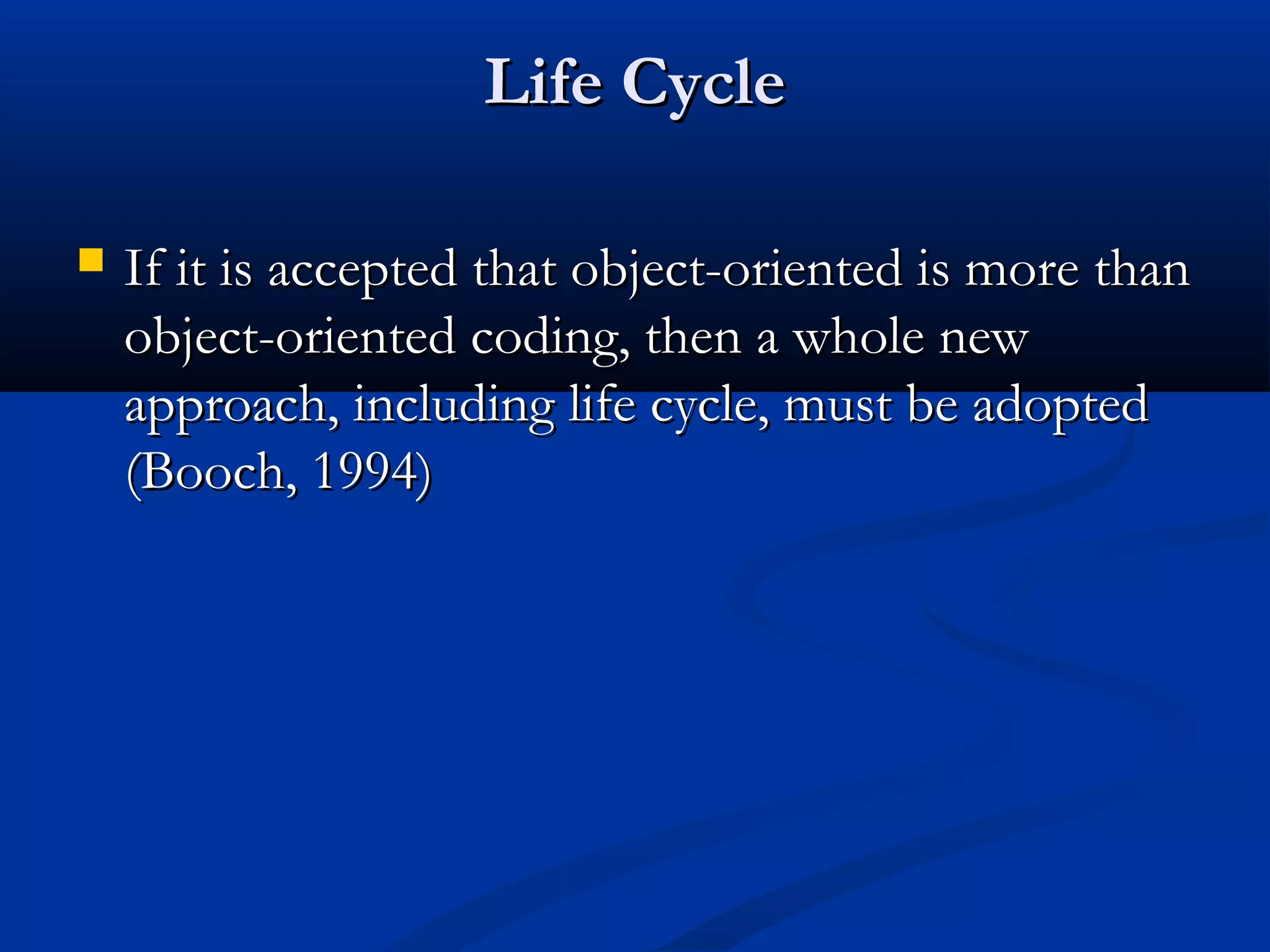 Life Cycle

If it is accepted that object-oriented is more than object-oriented coding, then a whole new approach, including life cycle, must be adopted (Booch, 1994)